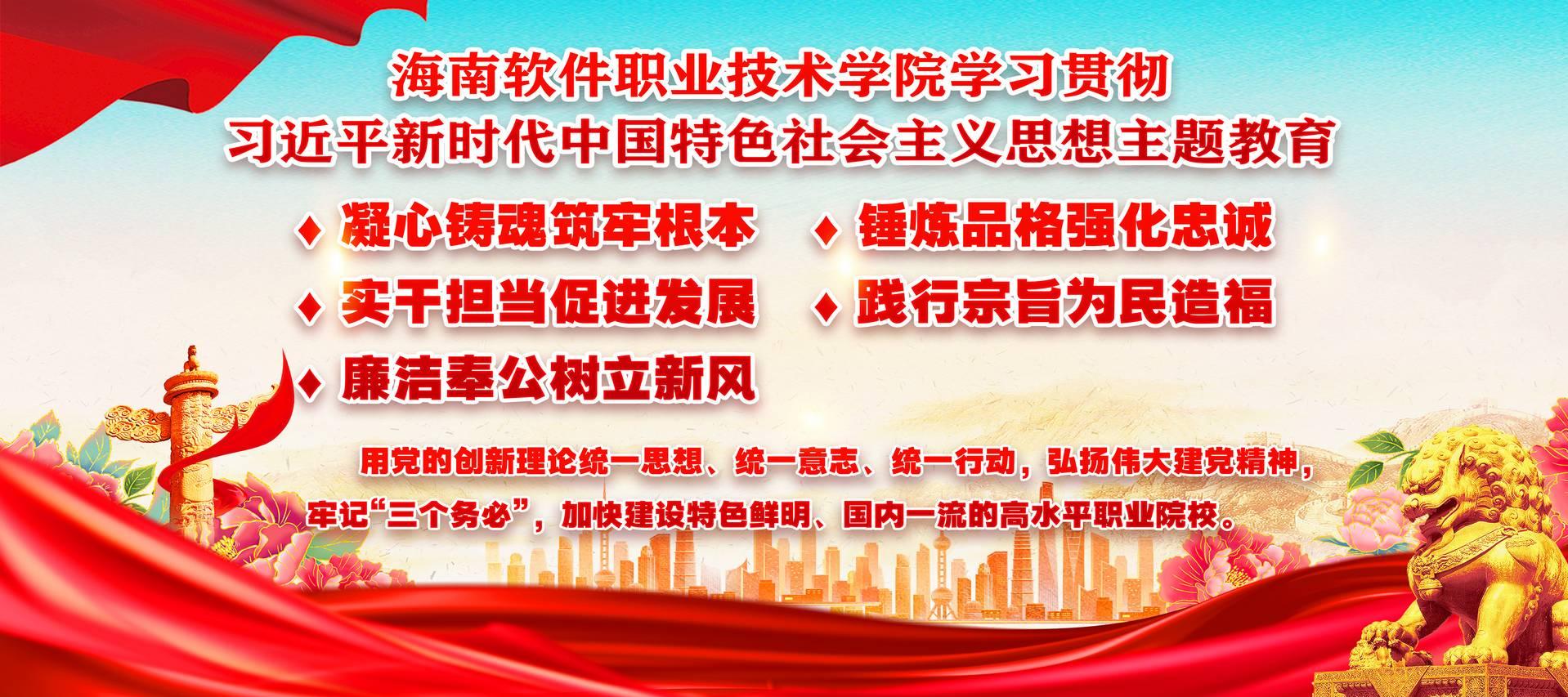 海南软件职业技术学院学习贯彻
习近平新时代中国特色社会主义思想主题教育

♦ 凝心铸魂筑牢根本
♦ 锤炼品格强化忠诚
♦ 实干担当促进发展
♦ 践行宗旨为民造福
♦ 廉洁奉公树立新风

用党的创新理论统一思想、统一意志、统一行动，弘扬伟大建党精神，牢记“三个务必”，加快建设特色鲜明、国内一流的高水平职业院校。